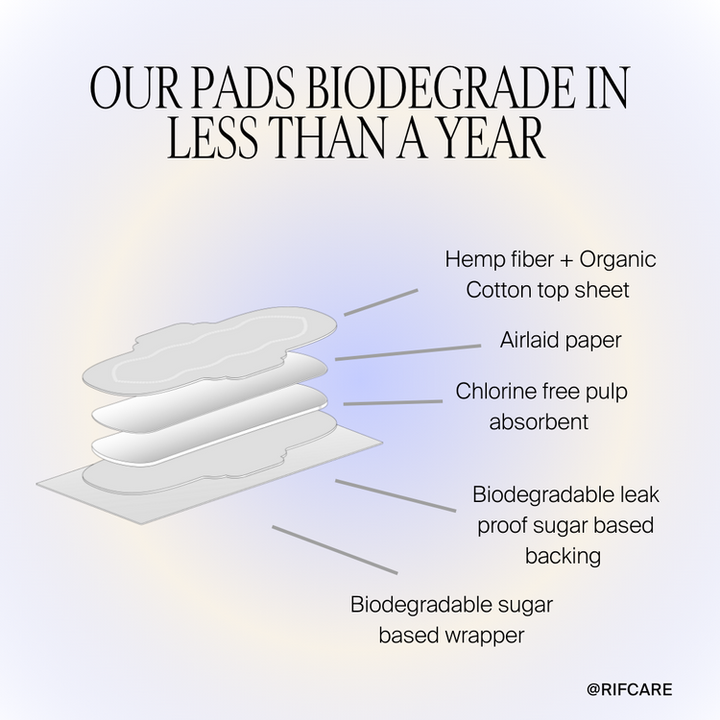 OUR PADS BIODEGRADE IN LESS THAN A YEAR

Hemp fiber + Organic Cotton top sheet

Airlaid paper

Chlorine free pulp absorbent

Biodegradable leak proof sugar based backing

Biodegradable sugar based wrapper

@RIFCARE